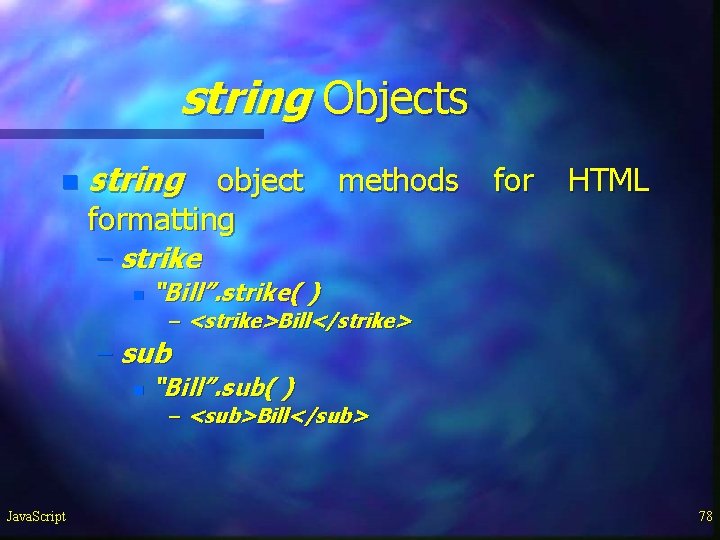 string Objects

string object methods for HTML formatting
– strike
"Bill".strike( )
– <strike>Bill</strike>
– sub
"Bill".sub( )
– <sub>Bill</sub>

JavaScript

78